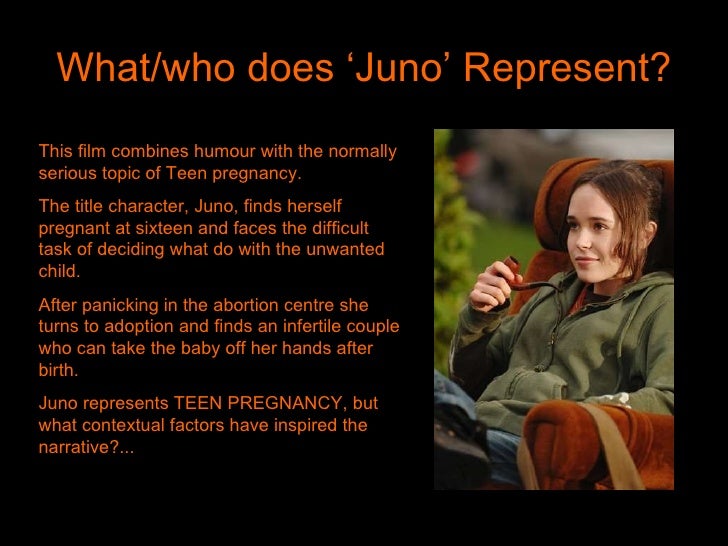 What/who does ‘Juno’ Represent?

This film combines humour with the normally serious topic of Teen pregnancy.

The title character, Juno, finds herself pregnant at sixteen and faces the difficult task of deciding what do with the unwanted child.

After panicking in the abortion centre she turns to adoption and finds an infertile couple who can take the baby off her hands after birth.

Juno represents TEEN PREGNANCY, but what contextual factors have inspired the narrative?...